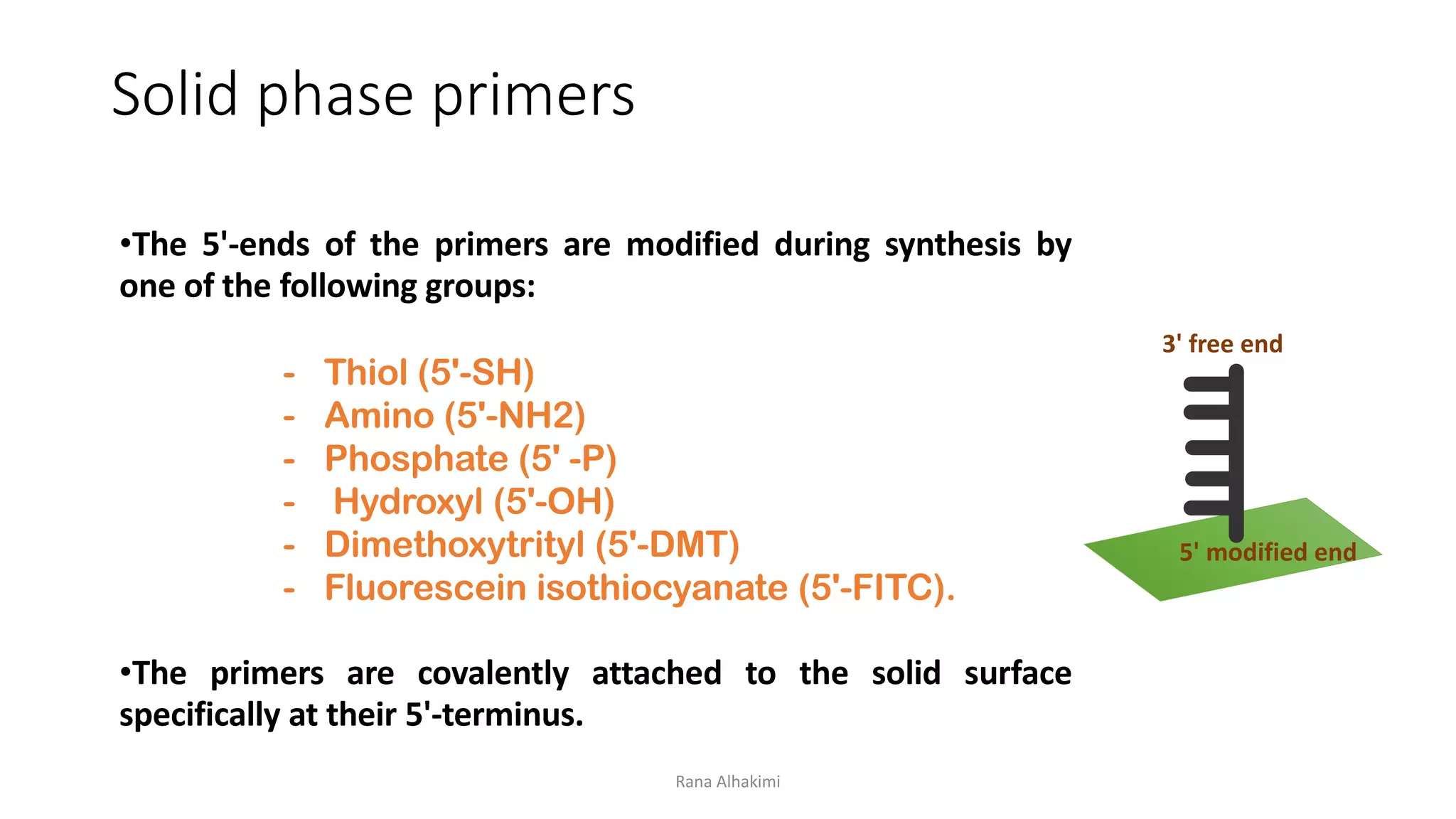 Solid phase primers

•The 5'-ends of the primers are modified during synthesis by one of the following groups:

- Thiol (5'-SH)
- Amino (5'-NH2)
- Phosphate (5' -P)
- Hydroxyl (5'-OH)
- Dimethoxytrityl (5'-DMT)
- Fluorescein isothiocyanate (5'-FITC).

3' free end

5' modified end

•The primers are covalently attached to the solid surface specifically at their 5'-terminus.

Rana Alhakimi